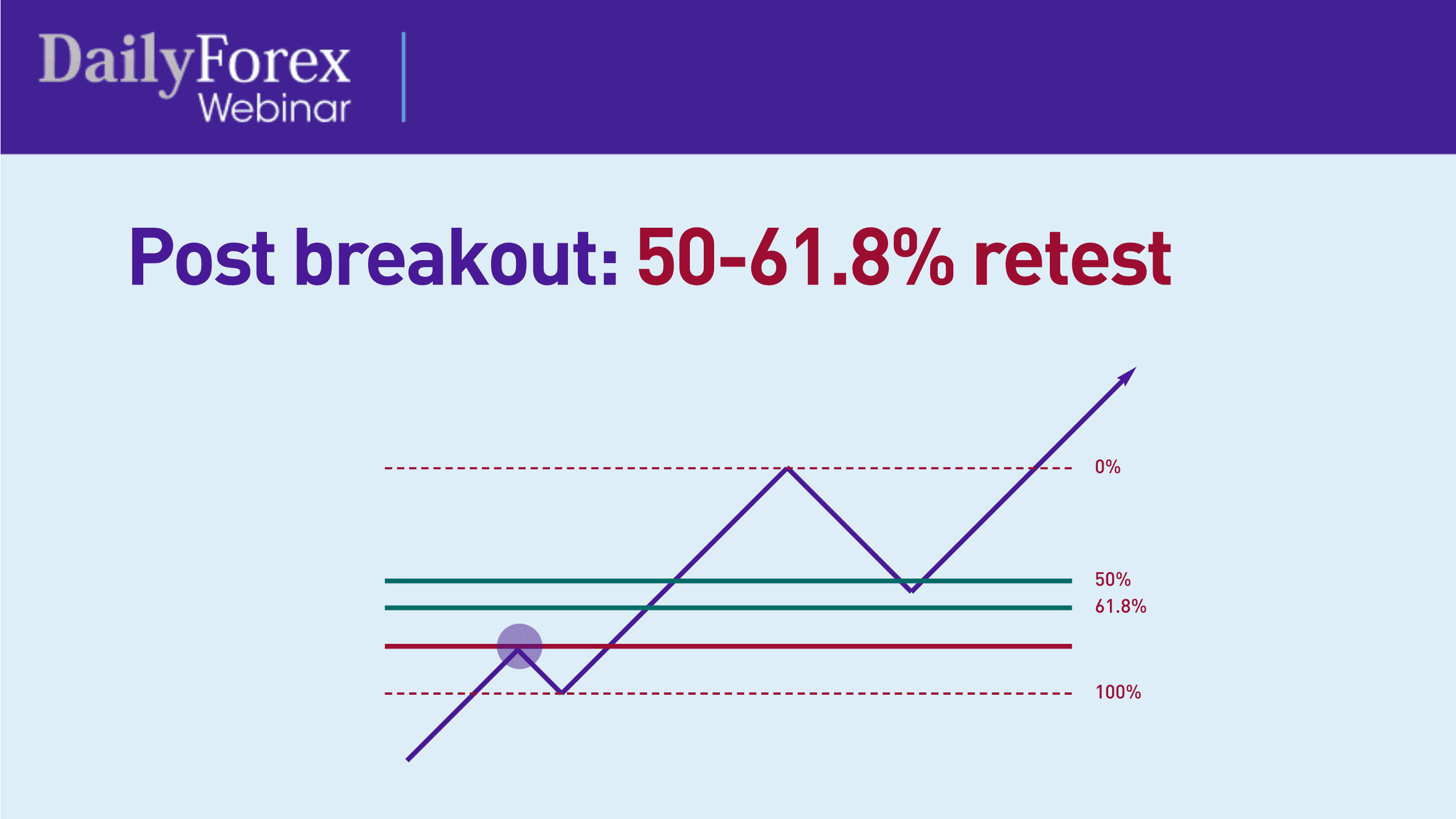 DailyForex Webinar

Post breakout: 50-61.8% retest

0%

50%

61.8%

100%